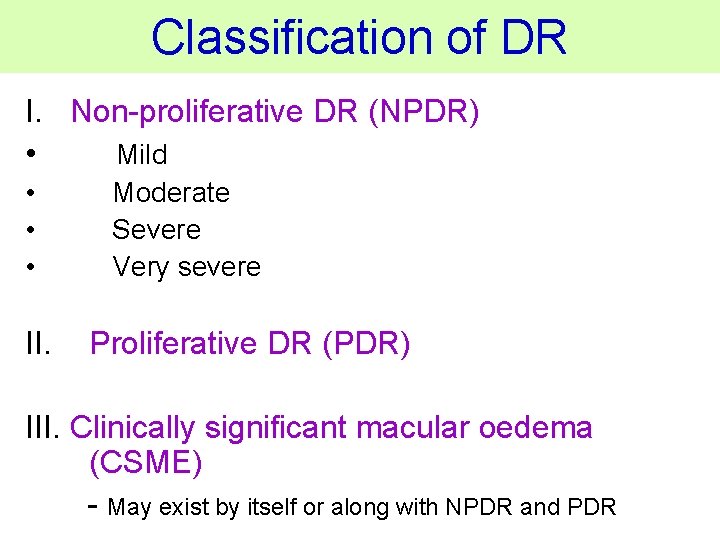 Classification of DR

I. Non-proliferative DR (NPDR)

• Mild
• Moderate
• Severe
• Very severe

II. Proliferative DR (PDR)

III. Clinically significant macular oedema (CSME)

- May exist by itself or along with NPDR and PDR